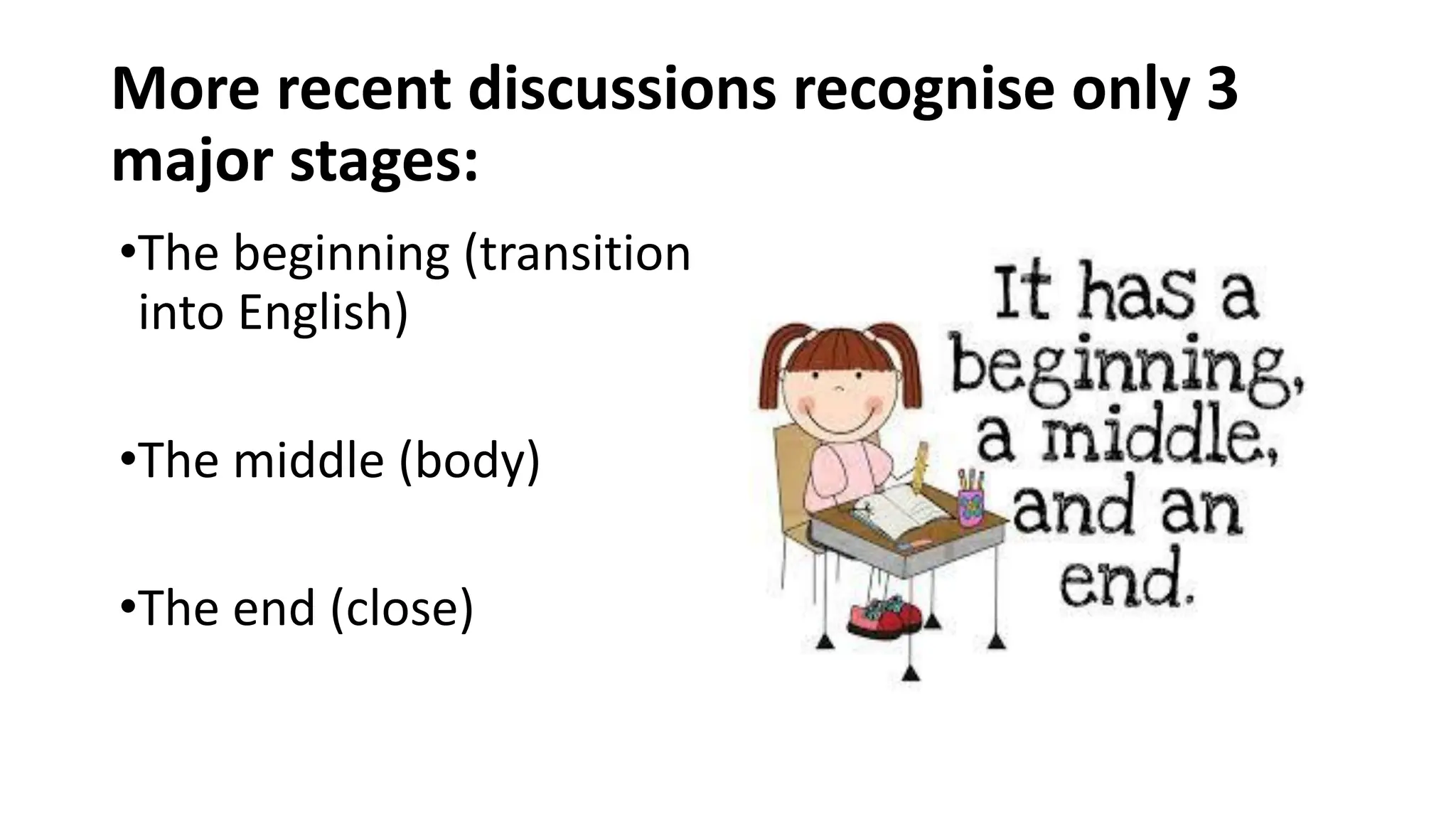 More recent discussions recognise only 3 major stages:

•The beginning (transition into English)

•The middle (body)

•The end (close)

It has a beginning, a middle, and an end.